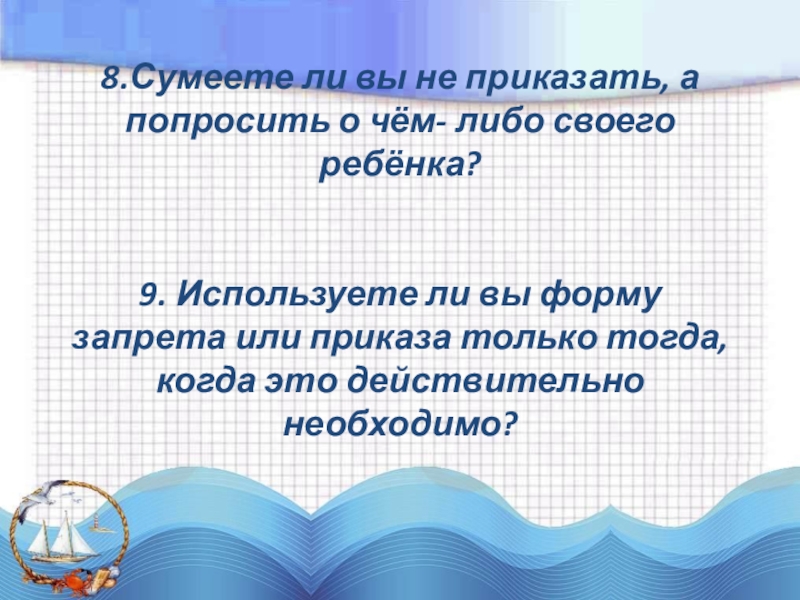 8.Сумеете ли вы не приказать, а попросить о чём- либо своего ребёнка?

9. Используете ли вы форму запрета или приказа только тогда, когда это действительно необходимо?